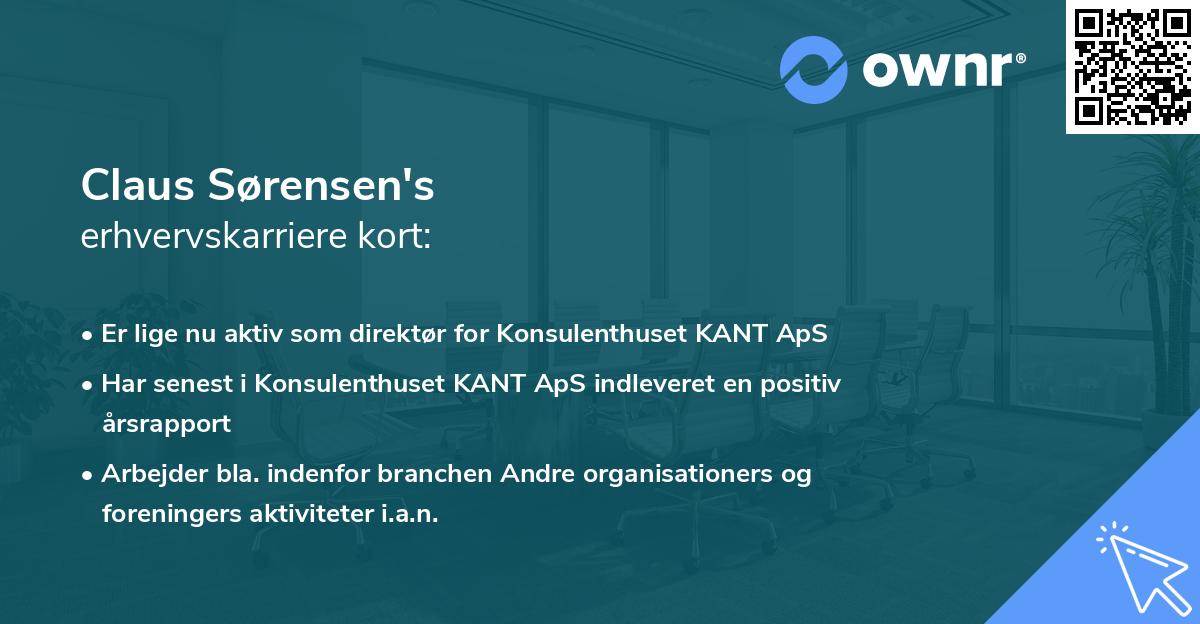 ownr®

Claus Sørensen's
erhvervskarriere kort:

• Er lige nu aktiv som direktør for Konsulenthuset KANT ApS

• Har senest i Konsulenthuset KANT ApS indleveret en positiv årsrapport

• Arbejder bla. indenfor branchen Andre organisationers og foreningers aktiviteter i.a.n.